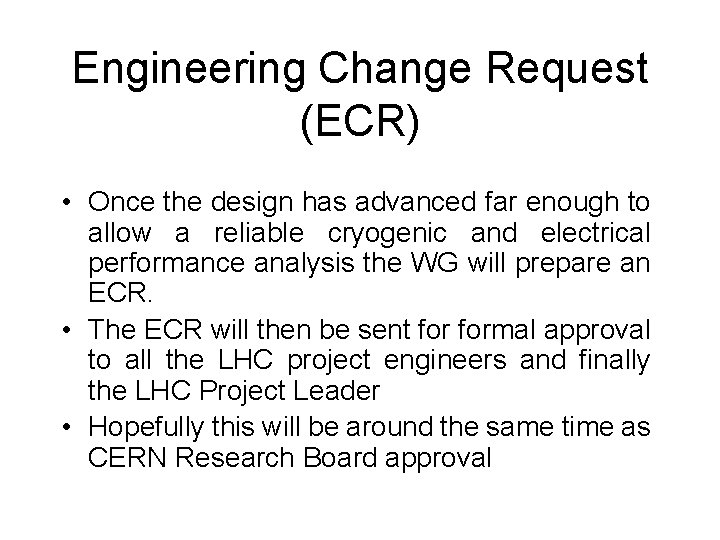 Engineering Change Request (ECR)

• Once the design has advanced far enough to allow a reliable cryogenic and electrical performance analysis the WG will prepare an ECR.
• The ECR will then be sent for formal approval to all the LHC project engineers and finally the LHC Project Leader
• Hopefully this will be around the same time as CERN Research Board approval